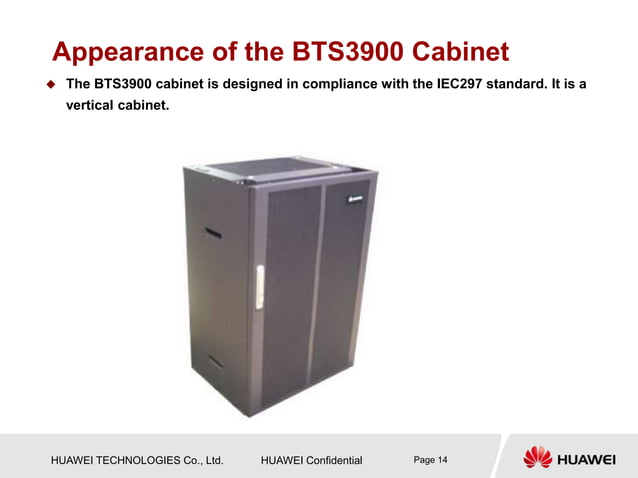 Appearance of the BTS3900 Cabinet

The BTS3900 cabinet is designed in compliance with the IEC297 standard. It is a vertical cabinet.

HUAWEI TECHNOLOGIES Co., Ltd.
HUAWEI Confidential
Page 14
HUAWEI